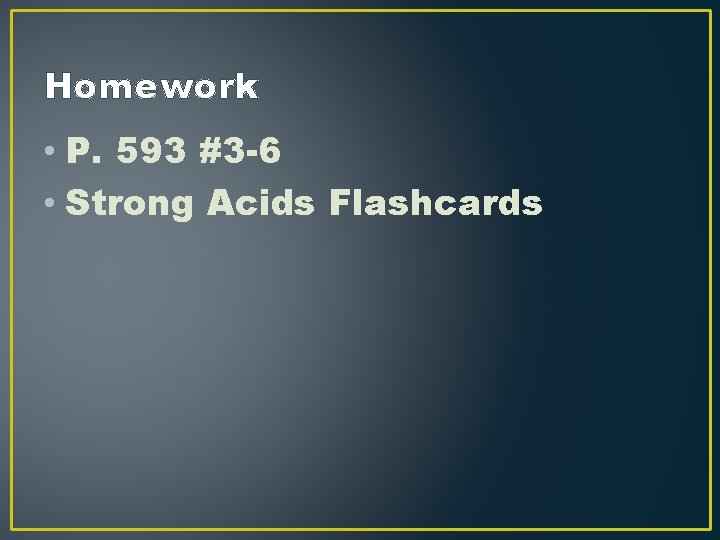 Homework

• P. 593 #3-6
• Strong Acids Flashcards